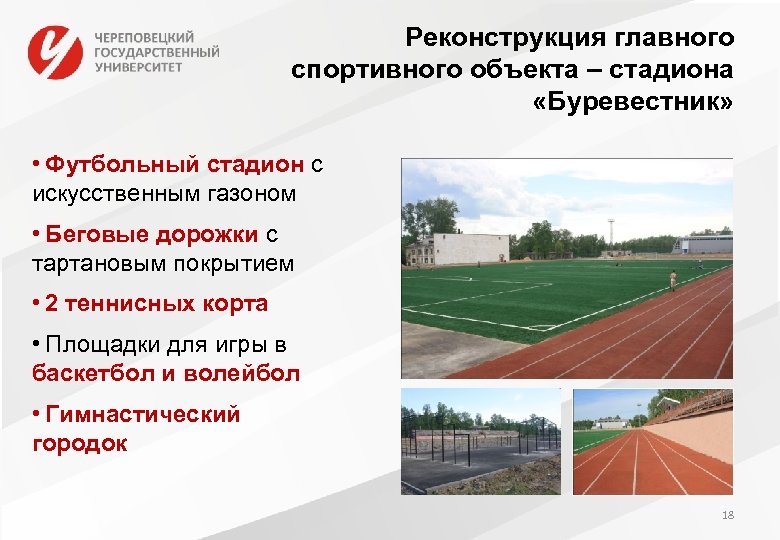 ЧЕРЕПОВЕЦКИЙ ГОСУДАРСТВЕННЫЙ УНИВЕРСИТЕТ

Реконструкция главного спортивного объекта – стадиона «Буревестник»

• Футбольный стадион с искусственным газоном

• Беговые дорожки с тартановым покрытием

• 2 теннисных корта

• Площадки для игры в баскетбол и волейбол

• Гимнастический городок

18